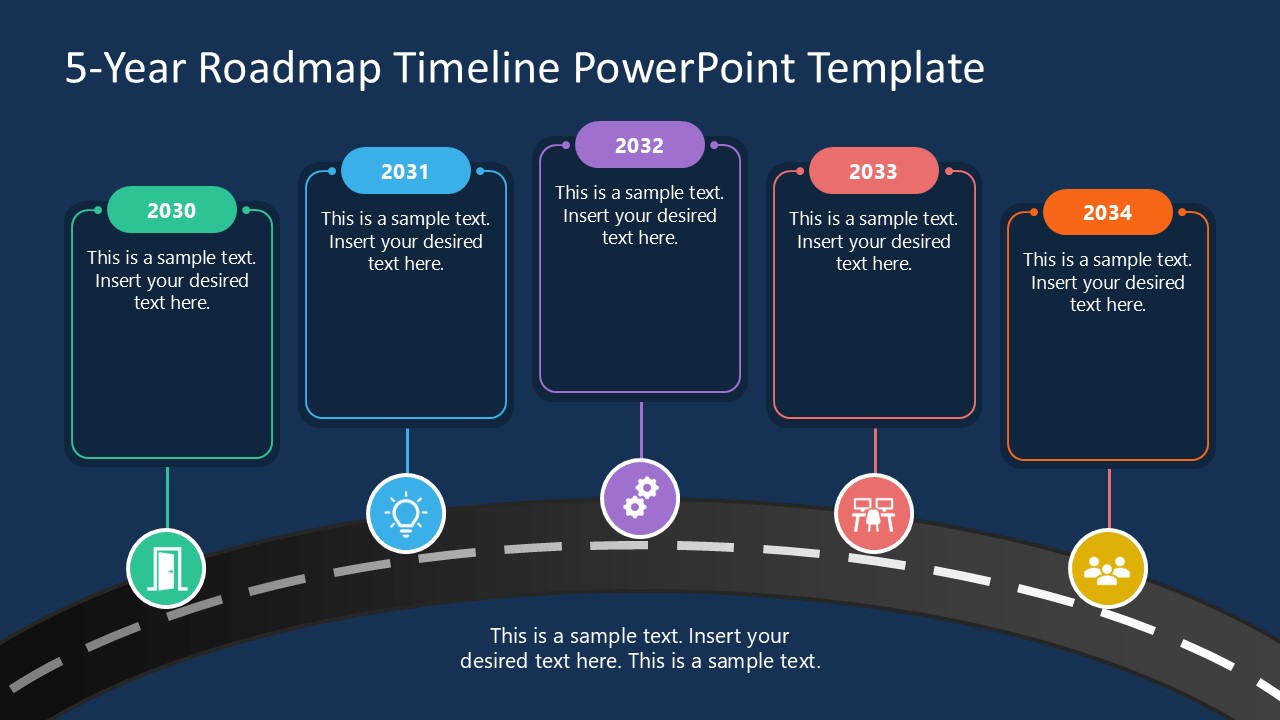 5-Year Roadmap Timeline PowerPoint Template

2030
This is a sample text. Insert your desired text here.

2031
This is a sample text. Insert your desired text here.

2032
This is a sample text. Insert your desired text here.

2033
This is a sample text. Insert your desired text here.

2034
This is a sample text. Insert your desired text here.

This is a sample text. Insert your desired text here. This is a sample text.